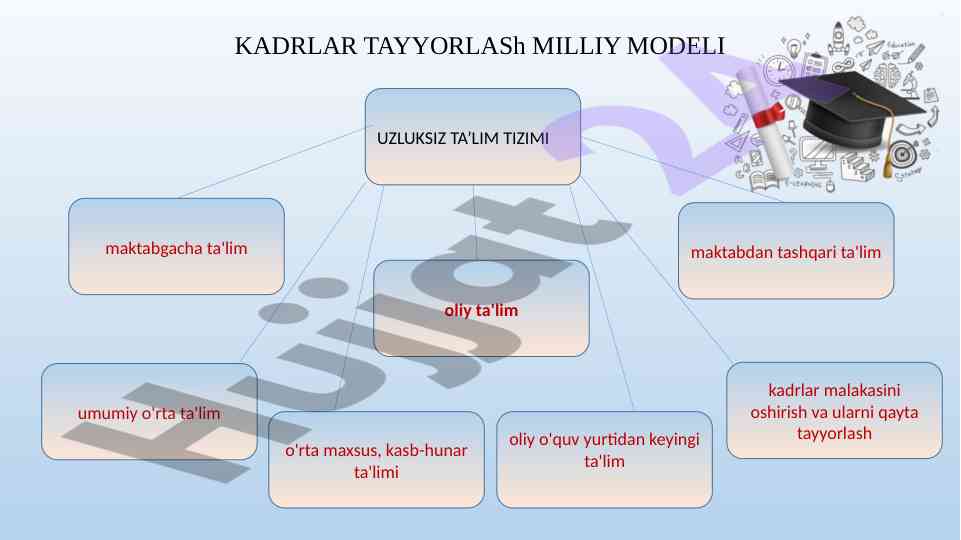 KADRLAR TAYYORLASh MILLIY MODELI

UZLUKSIZ TA'LIM TIZIMI

maktabgacha ta'lim

maktabdan tashqari ta'lim

oliy ta'lim

umumiy o'rta ta'lim

o'rta maxsus, kasb-hunar ta'limi

oliy o'quv yurtidan keyingi ta'lim

kadrlar malakasini oshirish va ularni qayta tayyorlash

Hujjat